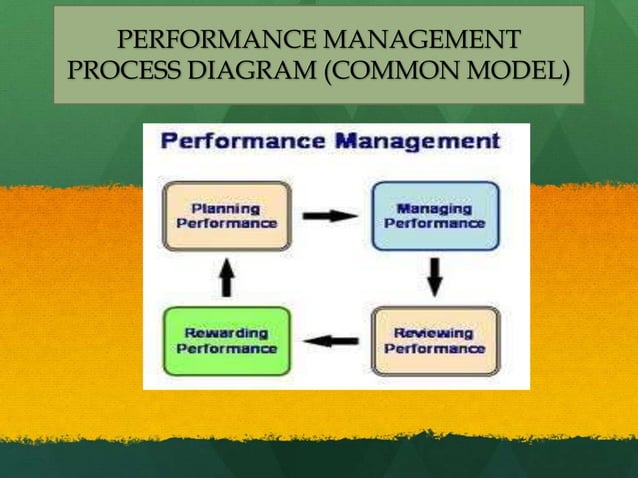 PERFORMANCE MANAGEMENT PROCESS DIAGRAM (COMMON MODEL)

Performance Management

Planning Performance

Managing Performance

Reviewing Performance

Rewarding Performance